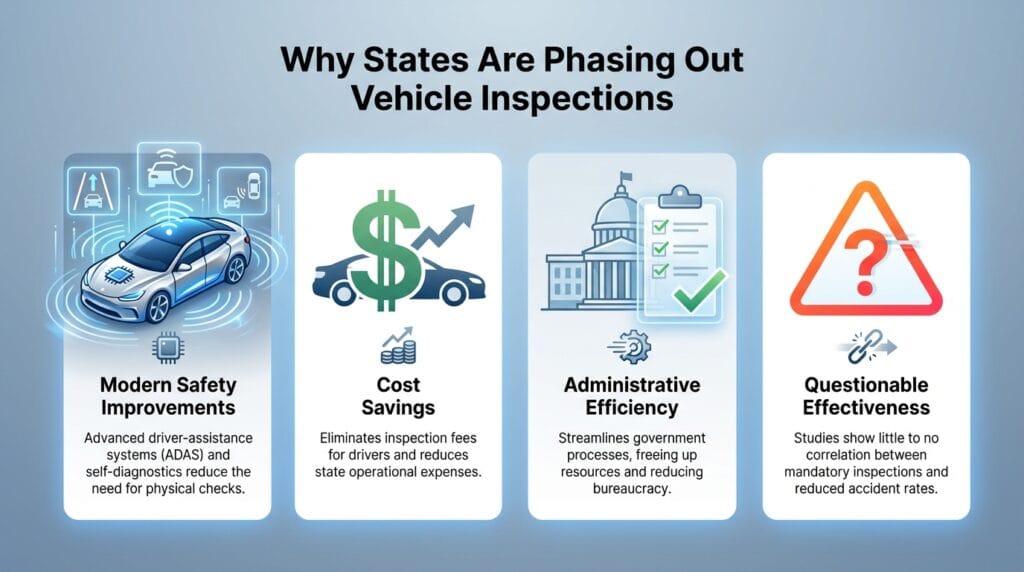 Why States Are Phasing Out Vehicle Inspections

Modern Safety Improvements

Advanced driver-assistance systems (ADAS) and self-diagnostics reduce the need for physical checks.

Cost Savings

Eliminates inspection fees for drivers and reduces state operational expenses.

Administrative Efficiency

Streamlines government processes, freeing up resources and reducing bureaucracy.

Questionable Effectiveness

Studies show little to no correlation between mandatory inspections and reduced accident rates.